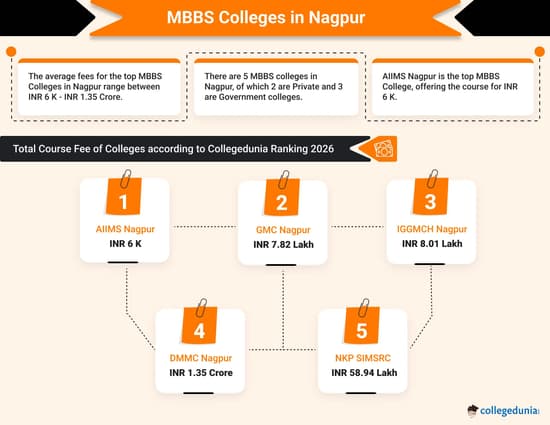 MBBS Colleges in Nagpur

The average fees for the top MBBS Colleges in Nagpur range between INR 6 K - INR 1.35 Crore.

There are 5 MBBS colleges in Nagpur, of which 2 are Private and 3 are Government colleges.

AIIMS Nagpur is the top MBBS College, offering the course for INR 6 K.

Total Course Fee of Colleges according to Collegedunia Ranking 2026

1
AIIMS Nagpur
INR 6 K

2
GMC Nagpur
INR 7.82 Lakh

3
IGGMCH Nagpur
INR 8.01 Lakh

4
DMMC Nagpur
INR 1.35 Crore

5
NKP SIMSRC
INR 58.94 Lakh

collegedunia